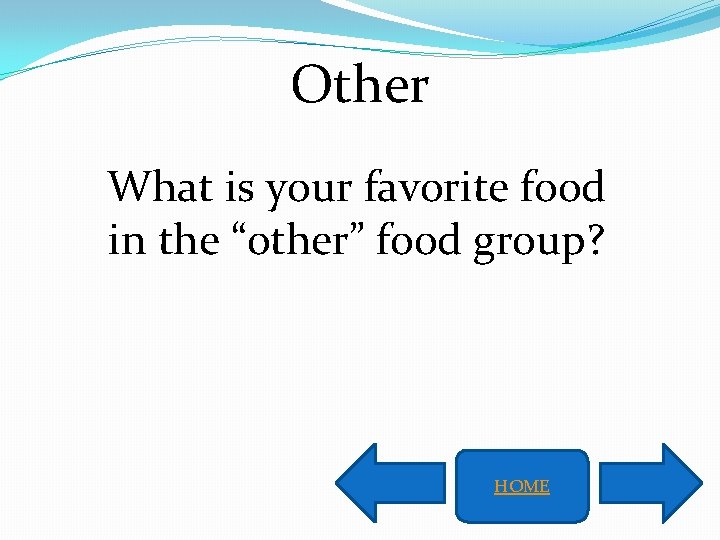 Other

What is your favorite food in the “other” food group?

HOME